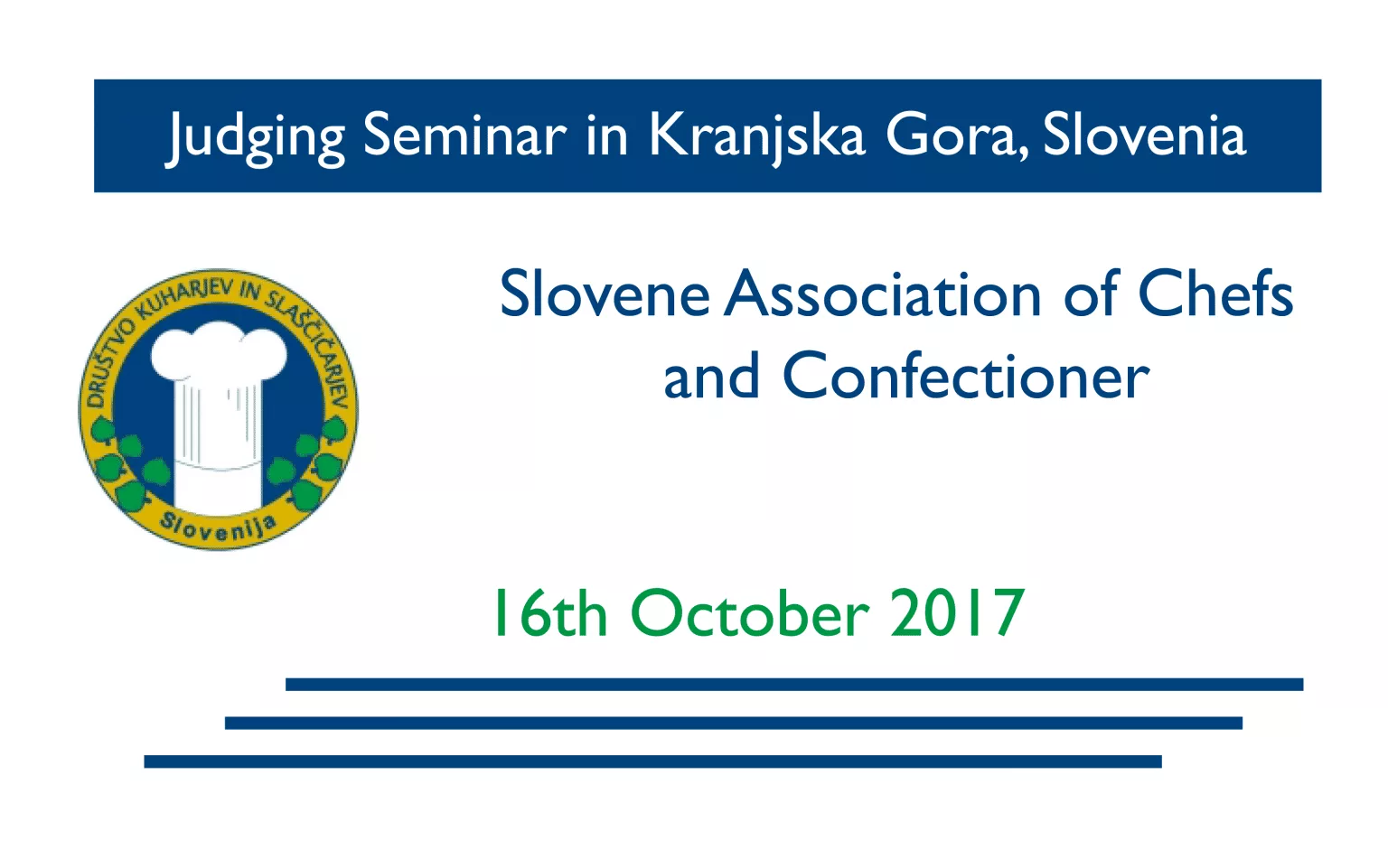 Judging Seminar in Kranjska Gora, Slovenia

DRUŠTVO KUHARJEV IN SLAŠČIČARJEV
Slovenija

Slovene Association of Chefs and Confectioner

16th October 2017